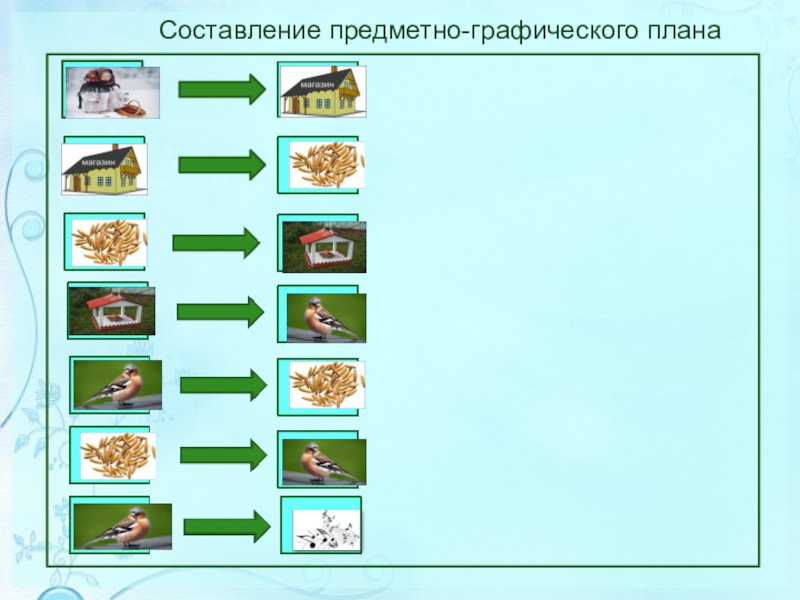 Составление предметно-графического плана

магазин

магазин